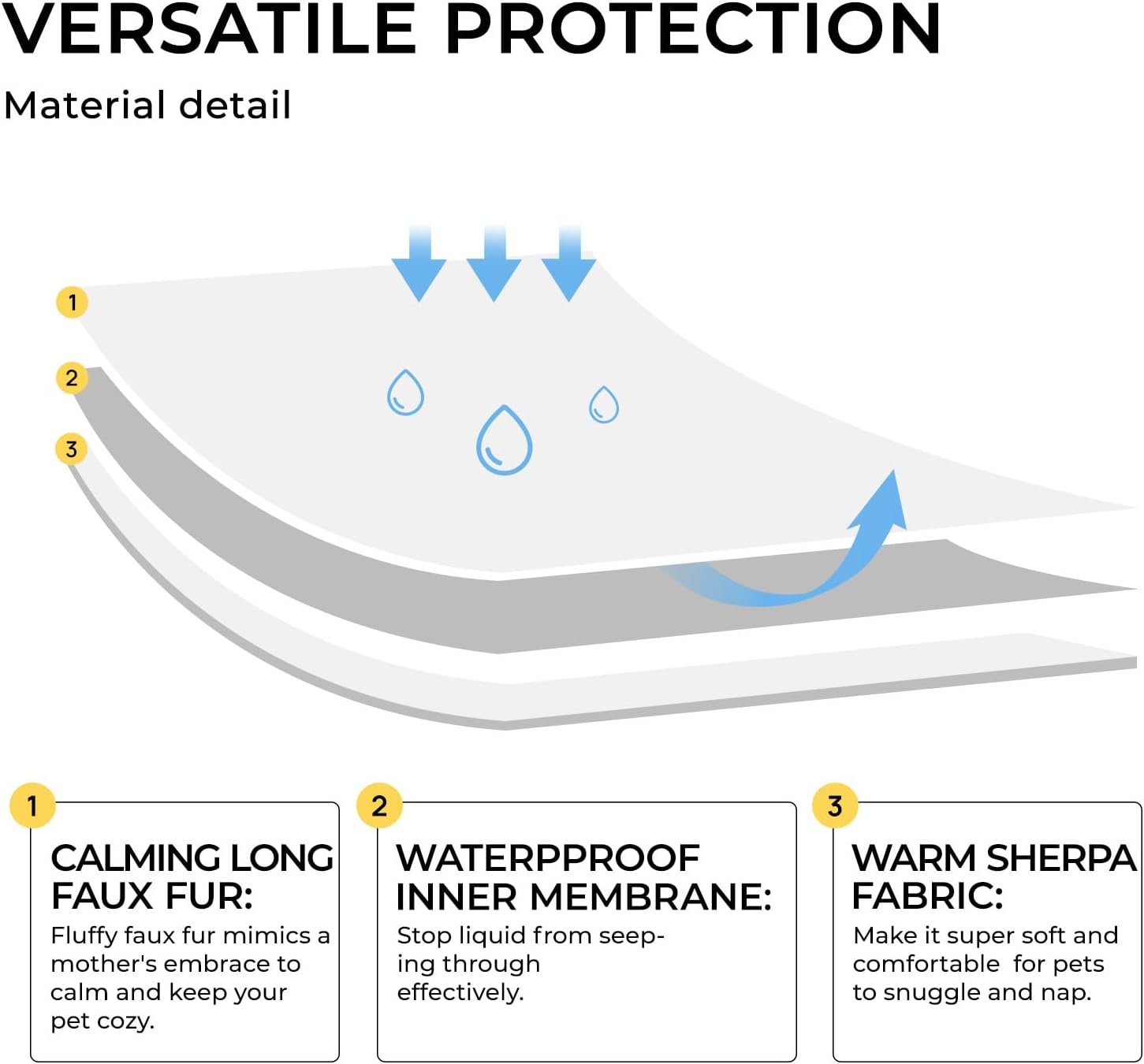 VERSATILE PROTECTION

Material detail

1

2

3

1

CALMING LONG FAUX FUR:

Fluffy faux fur mimics a mother's embrace to calm and keep your pet cozy.

2

WATERPPROOF INNER MEMBRANE:

Stop liquid from seeping through effectively.

3

WARM SHERPA FABRIC:

Make it super soft and comfortable for pets to snuggle and nap.